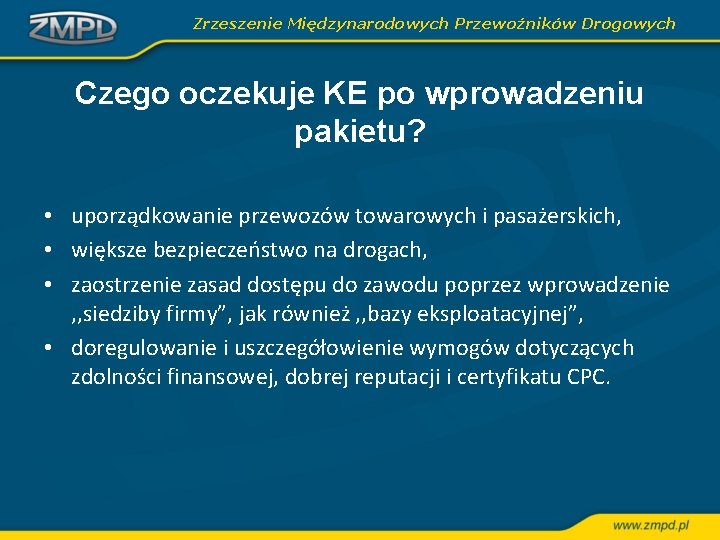 ZMPD Zrzeszenie Międzynarodowych Przewoźników Drogowych

Czego oczekuje KE po wprowadzeniu pakietu?

• uporządkowanie przewozów towarowych i pasażerskich,
• większe bezpieczeństwo na drogach,
• zaostrzenie zasad dostępu do zawodu poprzez wprowadzenie ,,siedziby firmy”, jak również ,,bazy eksploatacyjnej”,
• doregulowanie i uszczegółowienie wymogów dotyczących zdolności finansowej, dobrej reputacji i certyfikatu CPC.

www.zmpd.pl